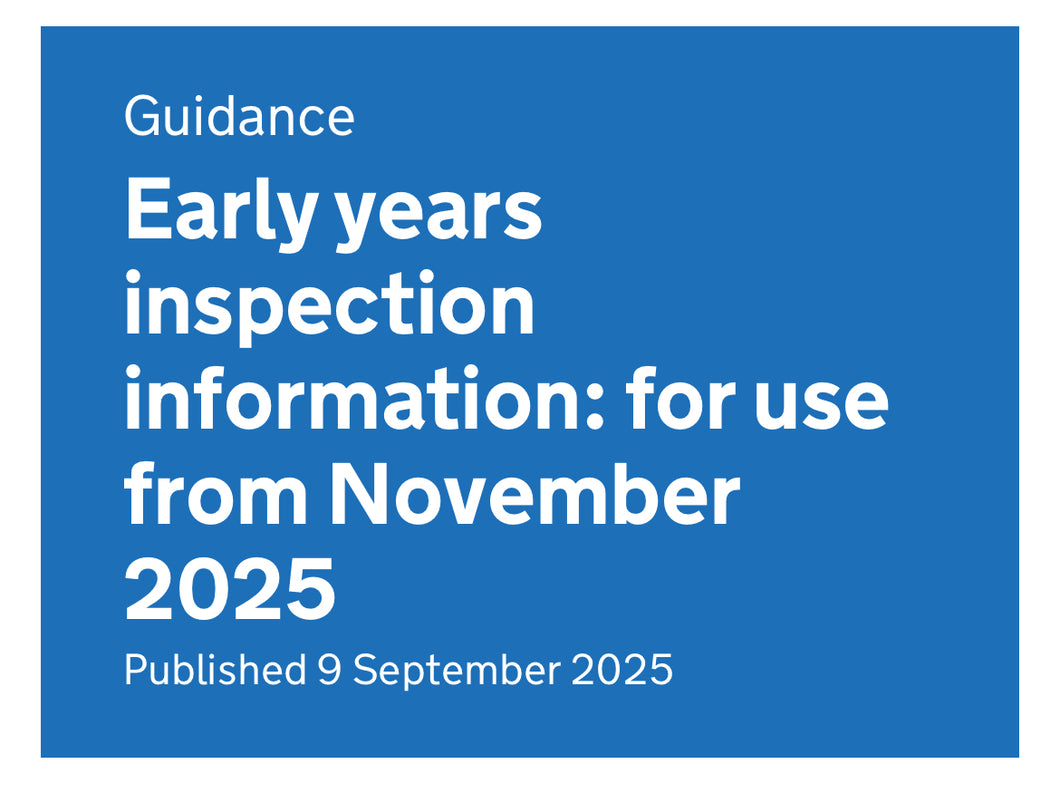 Guidance

Early years inspection information: for use from November 2025

Published 9 September 2025